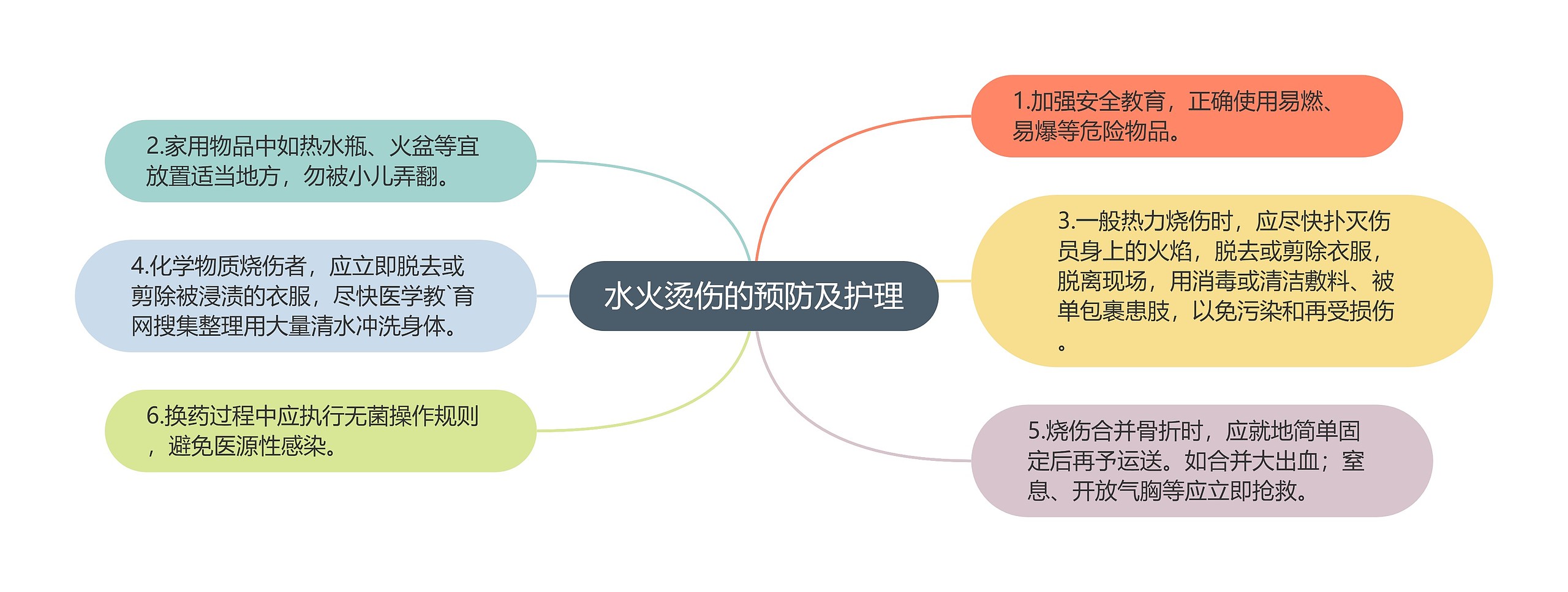 水火烫伤的预防及护理

1.加强安全教育，正确使用易燃、易爆等危险物品。

2.家用物品中如热水瓶、火盆等宜放置适当地方，勿被小儿弄翻。

3.一般热力烧伤时，应尽快扑灭伤员身上的火焰，脱去或剪除衣服，脱离现场，用消毒或清洁敷料、被单包裹患肢，以免污染和再受损伤。

4.化学物质烧伤者，应立即脱去或剪除被浸渍的衣服，尽快医学教`育网搜集整理用大量清水冲洗身体。

5.烧伤合并骨折时，应就地简单固定后再予运送。如合并大出血；窒息、开放气胸等应立即抢救。

6.换药过程中应执行无菌操作规则，避免医源性感染。